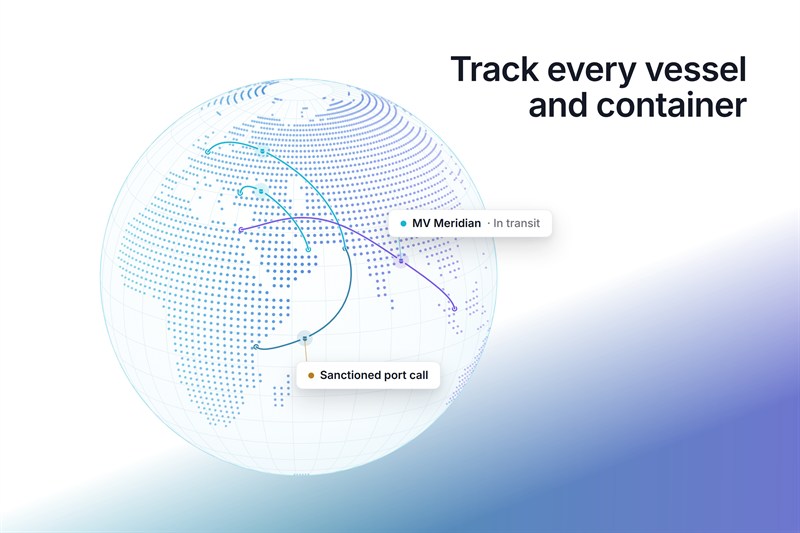 Track every vessel and container

MV Meridian · In transit

Sanctioned port call